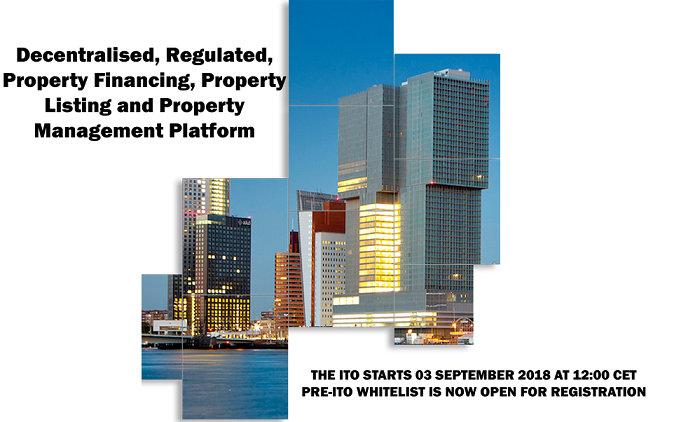 Decentralised, Regulated, Property Financing, Property Listing and Property Management Platform

THE ITO STARTS 03 SEPTEMBER 2018 AT 12:00 CET
PRE-ITO WHITELIST IS NOW OPEN FOR REGISTRATION